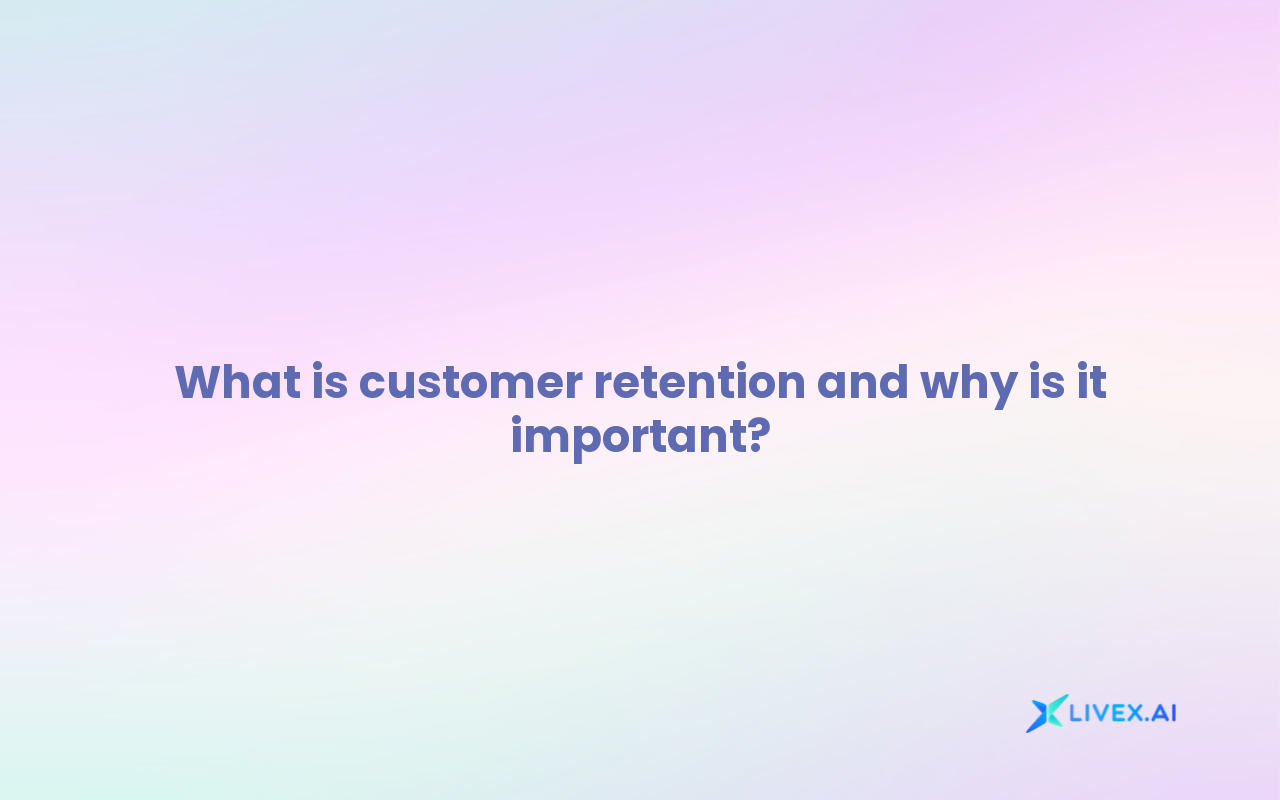 What is customer retention and why is it important?

LIVEX.AI